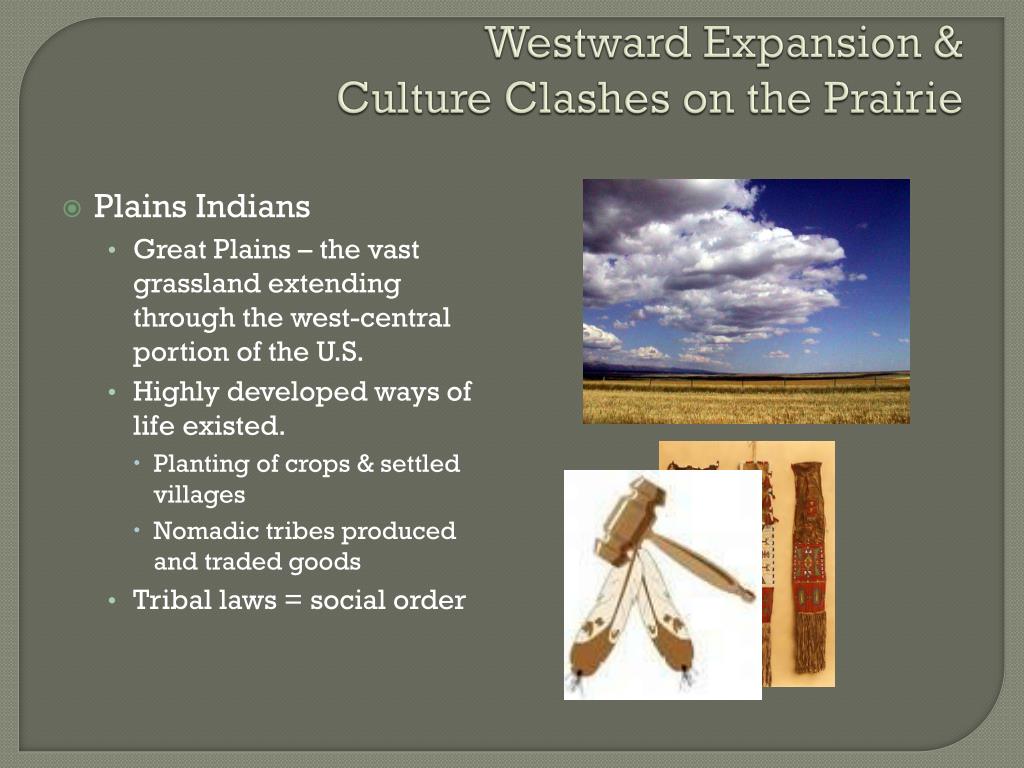 Westward Expansion &
Culture Clashes on the Prairie

Plains Indians
• Great Plains – the vast grassland extending through the west-central portion of the U.S.
• Highly developed ways of life existed.
 • Planting of crops & settled villages
 • Nomadic tribes produced and traded goods
• Tribal laws = social order